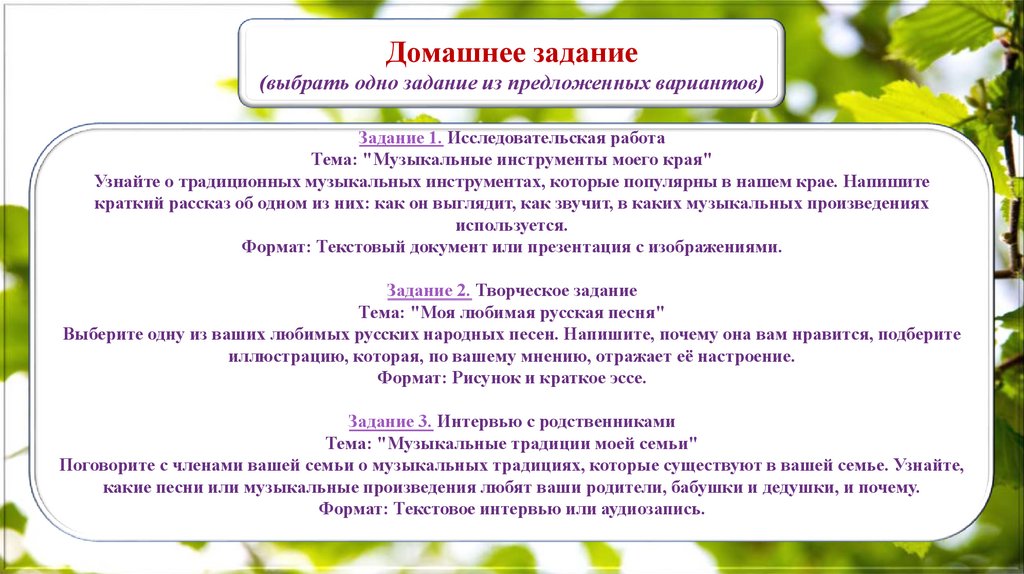 Домашнее задание
(выбрать одно задание из предложенных вариантов)

Задание 1. Исследовательская работа
Тема: "Музыкальные инструменты моего края"
Узнайте о традиционных музыкальных инструментах, которые популярны в нашем крае. Напишите краткий рассказ об одном из них: как он выглядит, как звучит, в каких музыкальных произведениях используется.
Формат: Текстовый документ или презентация с изображениями.

Задание 2. Творческое задание
Тема: "Моя любимая русская песня"
Выберите одну из ваших любимых русских народных песен. Напишите, почему она вам нравится, подберите иллюстрацию, которая, по вашему мнению, отражает её настроение.
Формат: Рисунок и краткое эссе.

Задание 3. Интервью с родственниками
Тема: "Музыкальные традиции моей семьи"
Поговорите с членами вашей семьи о музыкальных традициях, которые существуют в вашей семье. Узнайте, какие песни или музыкальные произведения любят ваши родители, бабушки и дедушки, и почему.
Формат: Текстовое интервью или аудиозапись.